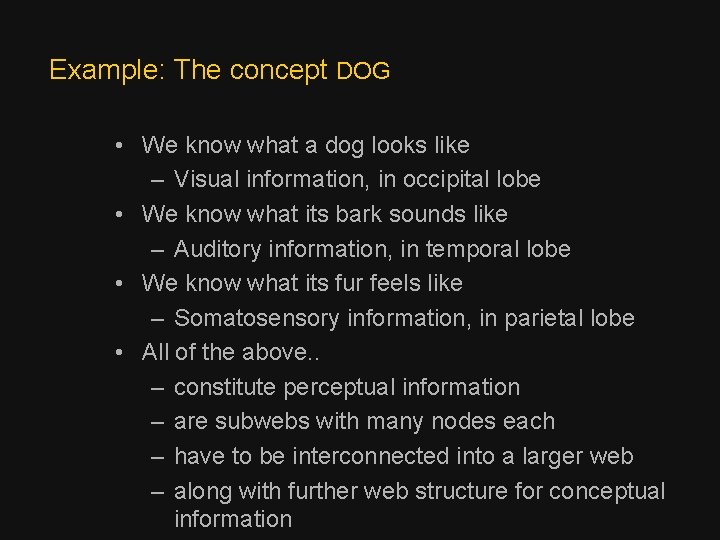 Example: The concept DOG

• We know what a dog looks like
– Visual information, in occipital lobe
• We know what its bark sounds like
– Auditory information, in temporal lobe
• We know what its fur feels like
– Somatosensory information, in parietal lobe
• All of the above..
– constitute perceptual information
– are subwebs with many nodes each
– have to be interconnected into a larger web
– along with further web structure for conceptual information